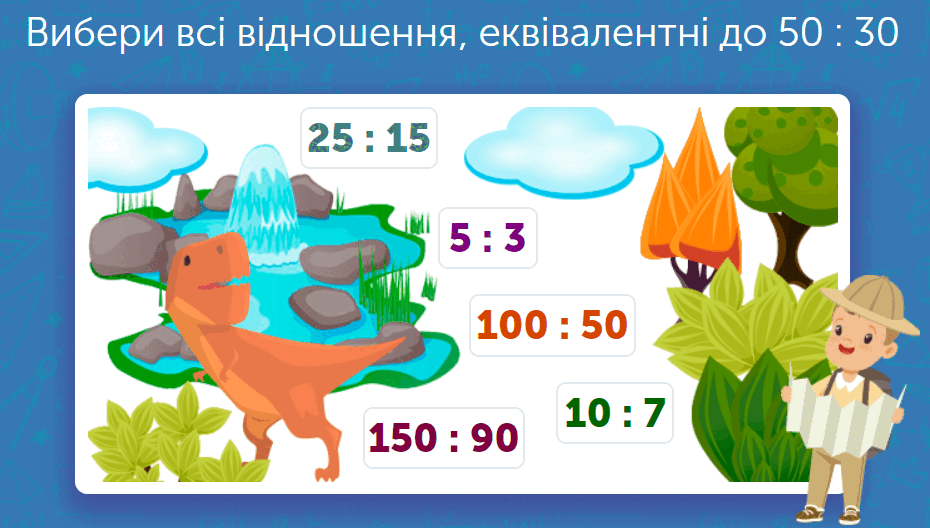 Вибери всі відношення, еквівалентні до 50 : 30

25 : 15

5 : 3

100 : 50

10 : 7

150 : 90